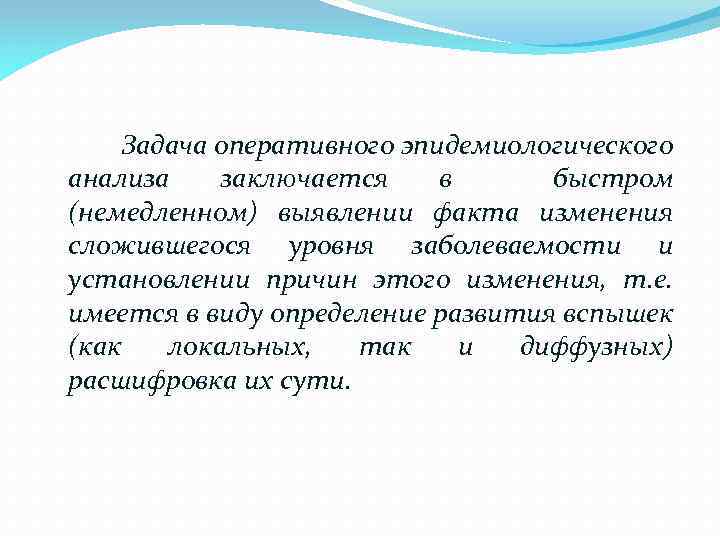 Задача оперативного эпидемиологического анализа заключается в быстром (немедленном) выявлении факта изменения сложившегося уровня заболеваемости и установлении причин этого изменения, т.е. имеется в виду определение развития вспышек (как локальных, так и диффузных) расшифровка их сути.